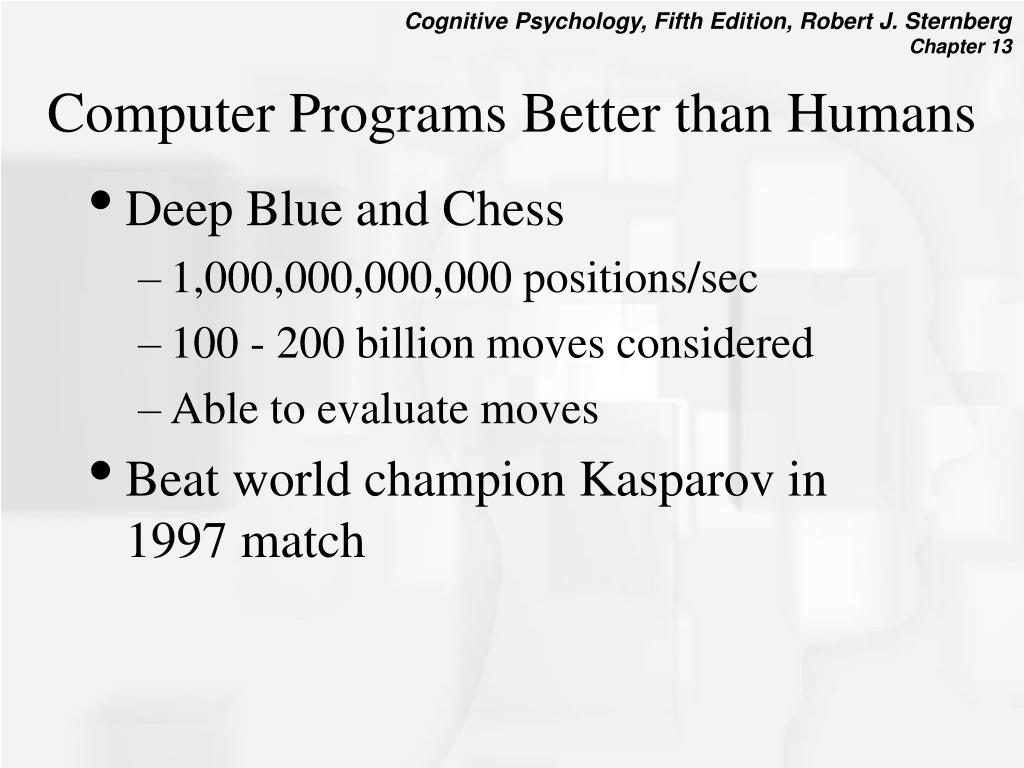 Cognitive Psychology, Fifth Edition, Robert J. Sternberg
Chapter 13

Computer Programs Better than Humans

• Deep Blue and Chess
– 1,000,000,000,000 positions/sec
– 100 - 200 billion moves considered
– Able to evaluate moves
• Beat world champion Kasparov in 1997 match